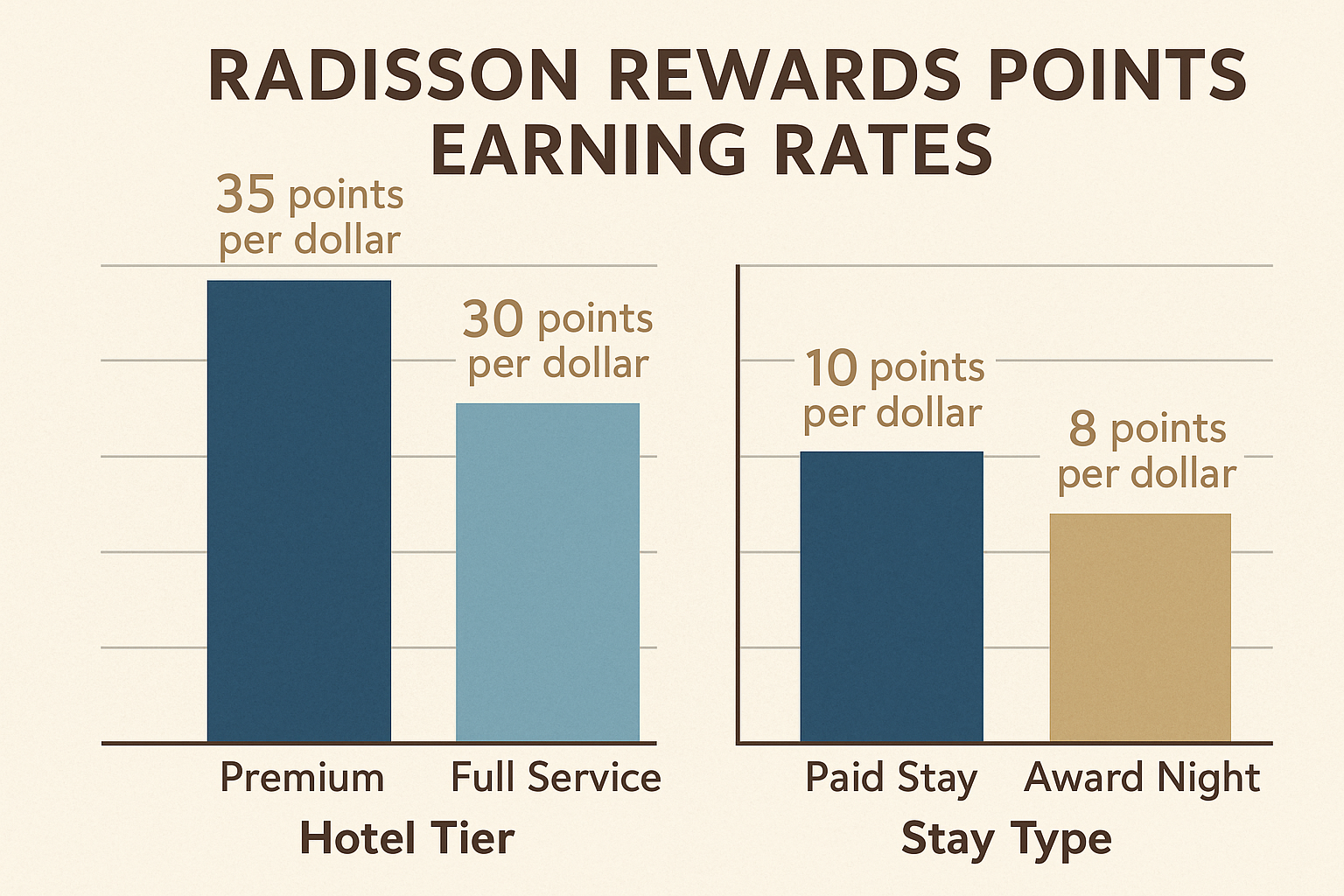 RADISSON REWARDS POINTS EARNING RATES

35 points per dollar

30 points per dollar

Premium

Full Service

Hotel Tier

10 points per dollar

8 points per dollar

Paid Stay

Award Night

Stay Type